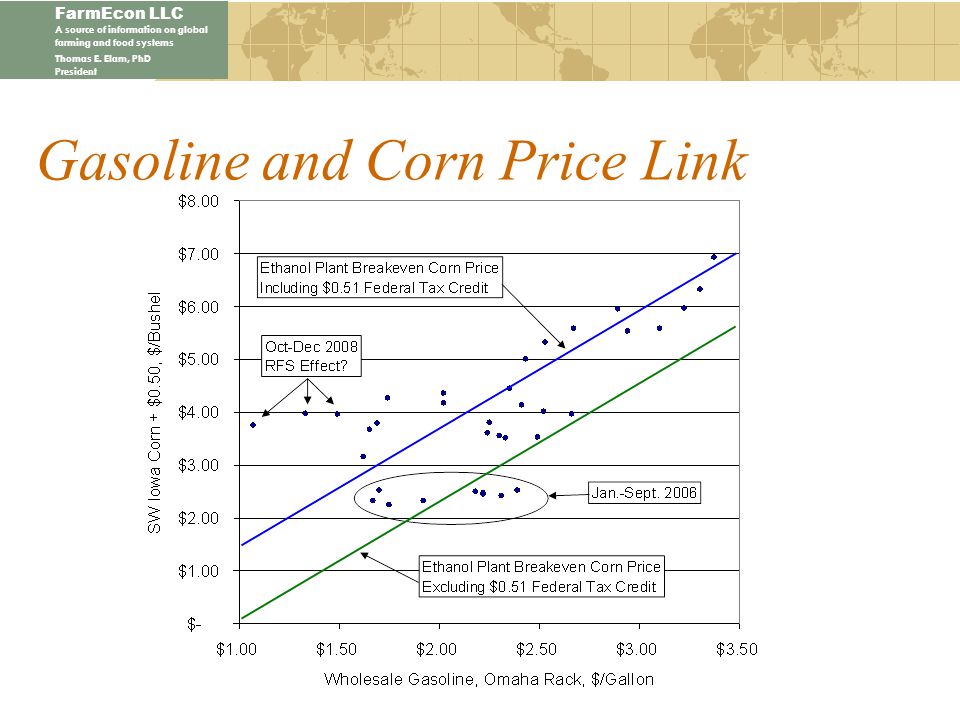 FarmEcon LLC
A source of information on global farming and food systems
Thomas E. Elam, PhD
President

Gasoline and Corn Price Link

SW Iowa Corn + \$0.50, \$/Bushel

\$8.00
\$7.00
\$6.00
\$5.00
\$4.00
\$3.00
\$2.00
\$1.00
\$-

Ethanol Plant Breakeven Corn Price Including \$0.51 Federal Tax Credit

Oct-Dec 2008 RFS Effect?

Jan.-Sept. 2006

Ethanol Plant Breakeven Corn Price Excluding \$0.51 Federal Tax Credit

\$1.00 \$1.50 \$2.00 \$2.50 \$3.00 \$3.50

Wholesale Gasoline, Omaha Rack, \$/Gallon